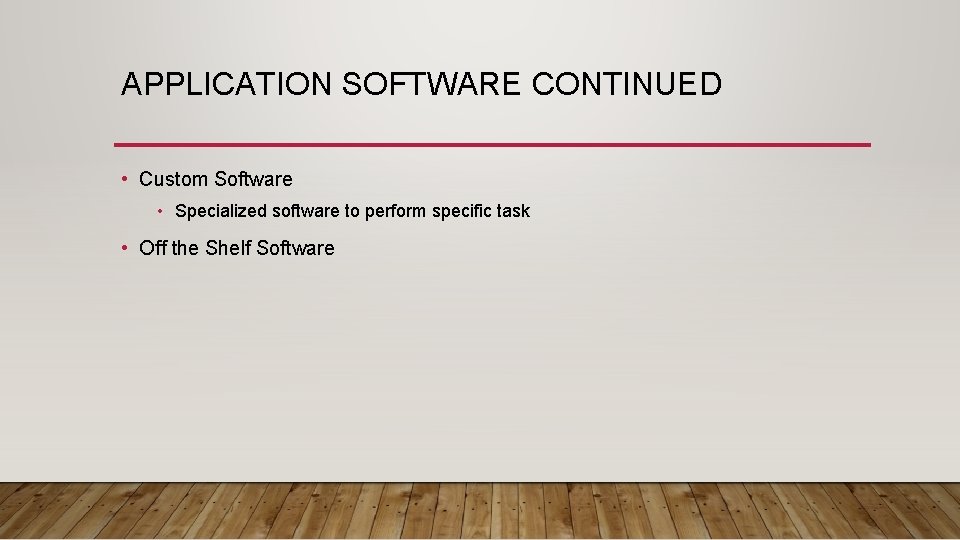 APPLICATION SOFTWARE CONTINUED

• Custom Software
  • Specialized software to perform specific task
• Off the Shelf Software